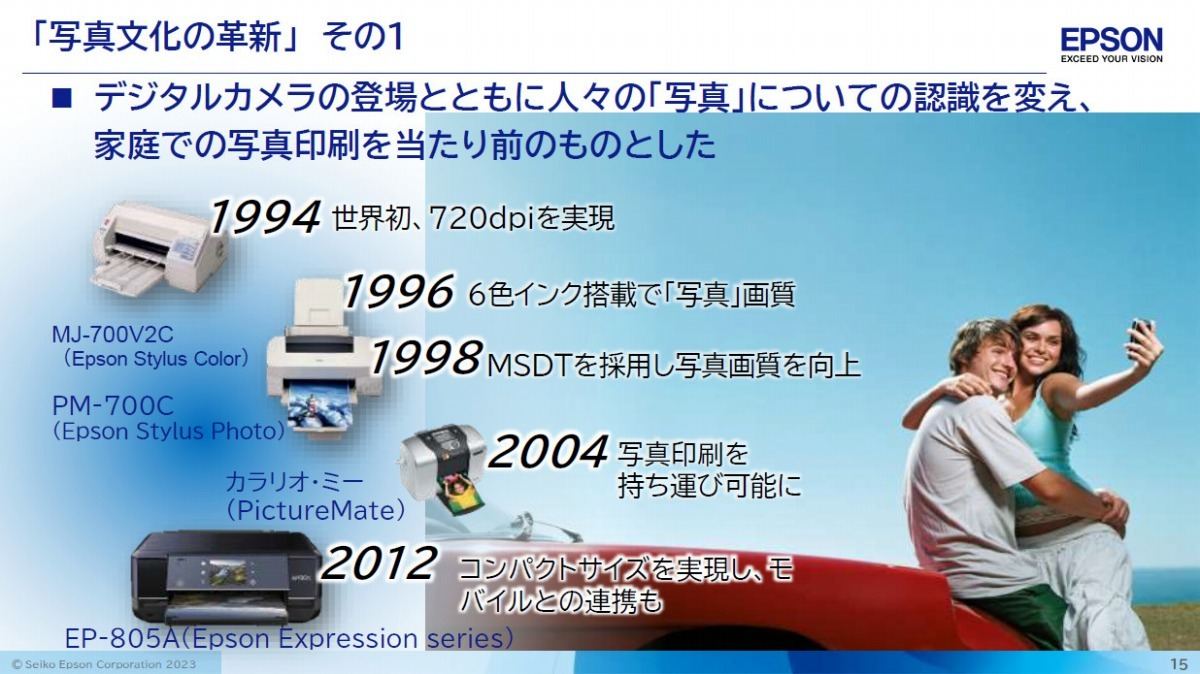 「写真文化の革新」 その1

EPSON
EXCEED YOUR VISION

■ デジタルカメラの登場とともに人々の「写真」についての認識を変え、家庭での写真印刷を当たり前のものとした

1994 世界初、720dpiを実現

1996 6色インク搭載で「写真」画質

MJ-700V2C
（Epson Stylus Color）

1998 MSDTを採用し写真画質を向上

PM-700C
（Epson Stylus Photo）

2004 写真印刷を持ち運び可能に

カラリオ・ミー
（PictureMate）

2012 コンパクトサイズを実現し、モバイルとの連携も

EP-805A（Epson Expression series）

© Seiko Epson Corporation 2023

15